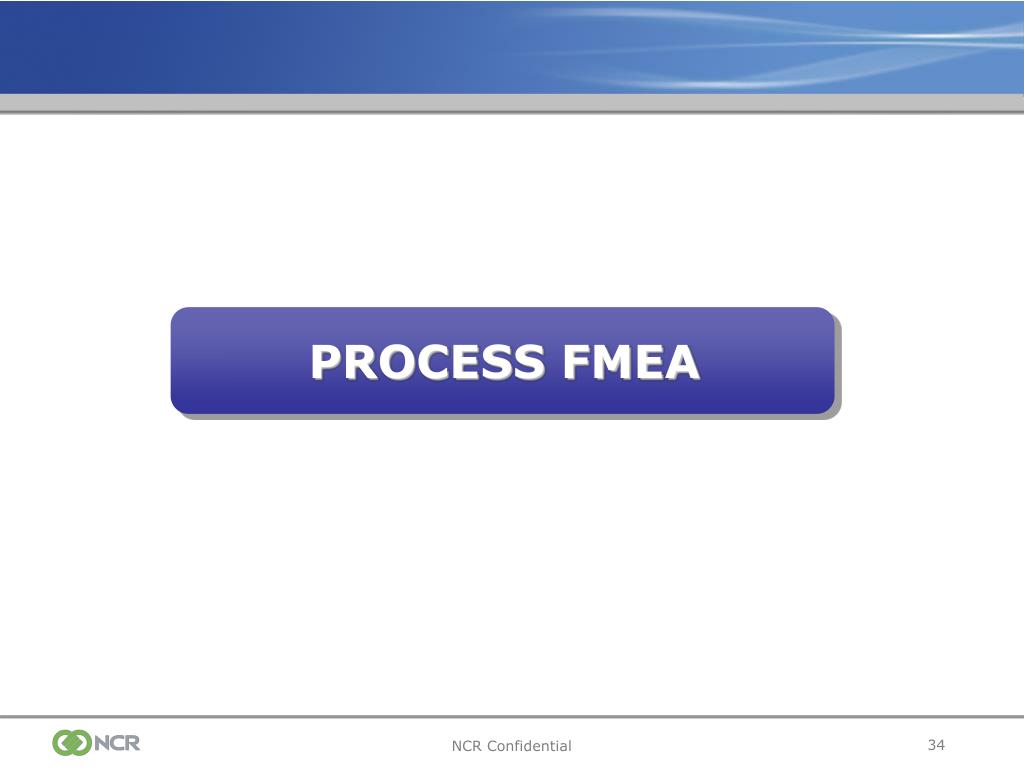 PROCESS FMEA

NCR

NCR Confidential

34